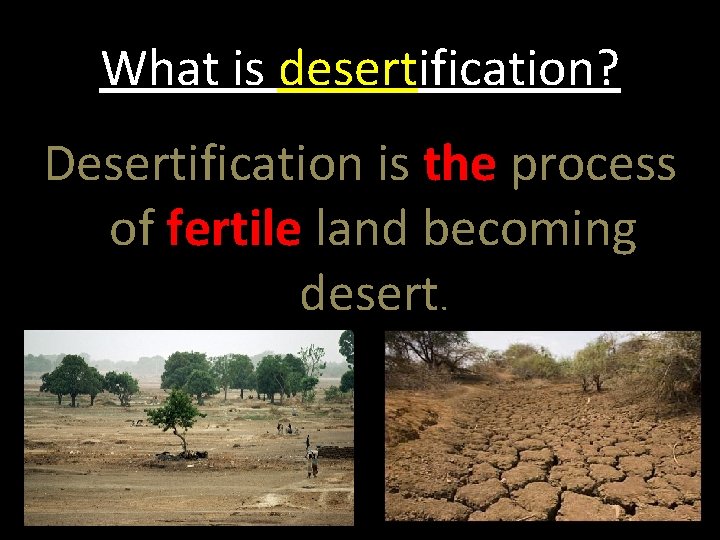 What is desertification?

Desertification is the process of fertile land becoming desert.